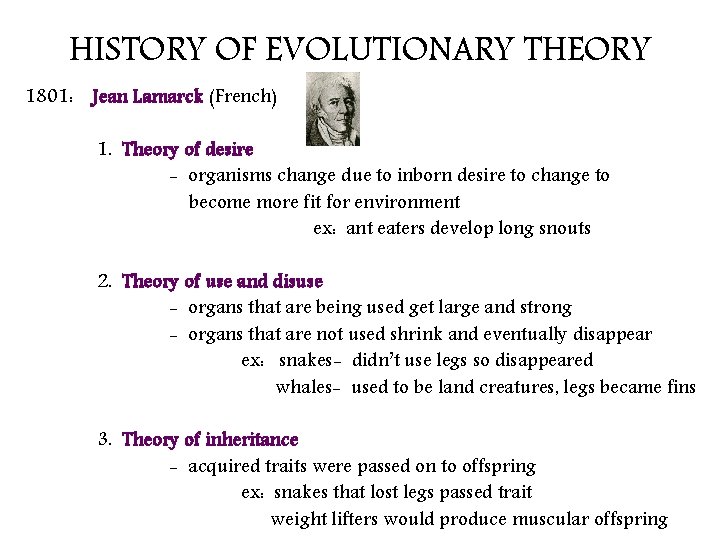 HISTORY OF EVOLUTIONARY THEORY

1801: Jean Lamarck (French)

1. Theory of desire
- organisms change due to inborn desire to change to become more fit for environment
ex: ant eaters develop long snouts

2. Theory of use and disuse
- organs that are being used get large and strong
- organs that are not used shrink and eventually disappear
ex: snakes- didn't use legs so disappeared
whales- used to be land creatures, legs became fins

3. Theory of inheritance
- acquired traits were passed on to offspring
ex: snakes that lost legs passed trait
weight lifters would produce muscular offspring